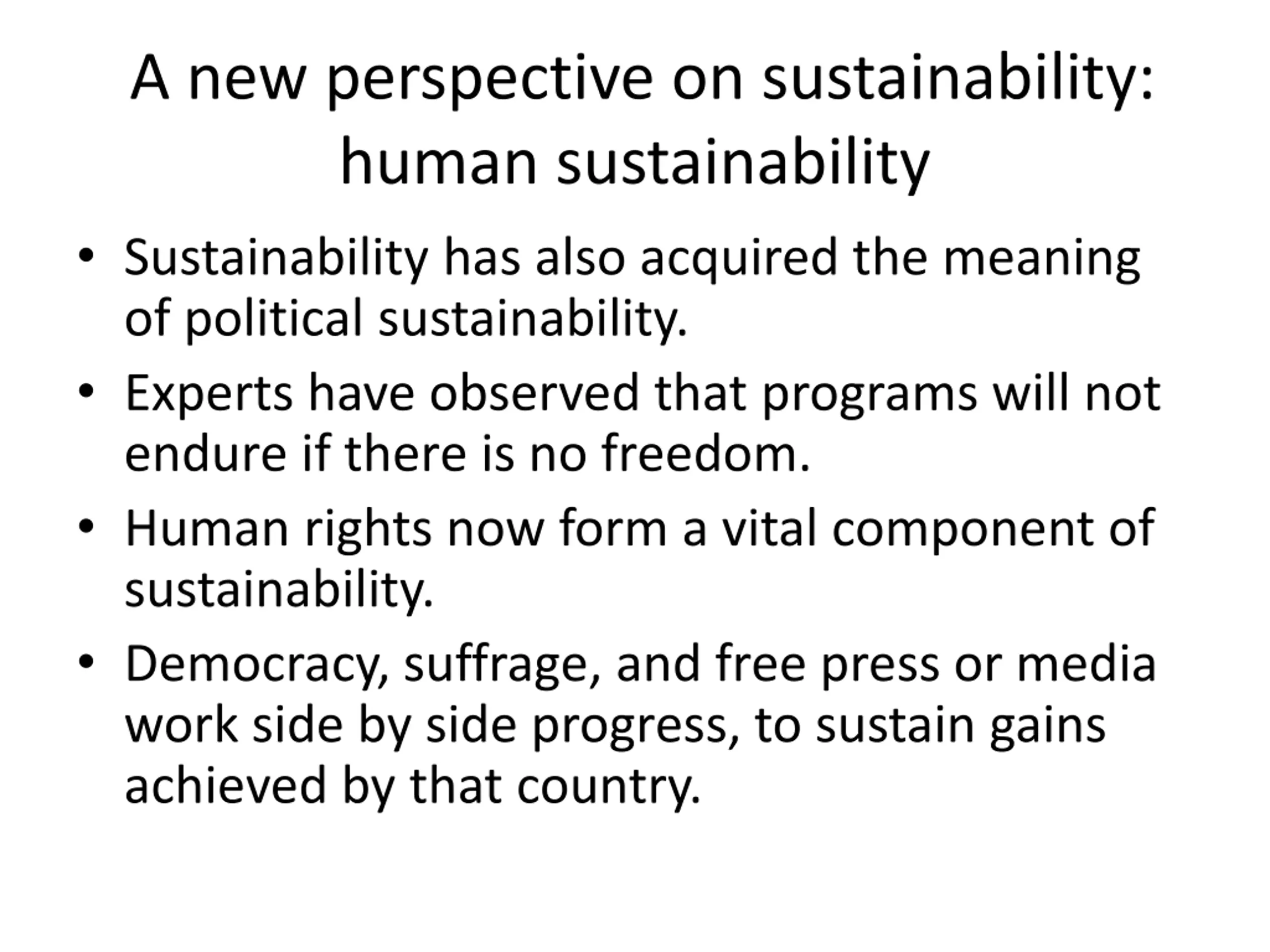 A new perspective on sustainability: human sustainability

• Sustainability has also acquired the meaning of political sustainability.
• Experts have observed that programs will not endure if there is no freedom.
• Human rights now form a vital component of sustainability.
• Democracy, suffrage, and free press or media work side by side progress, to sustain gains achieved by that country.